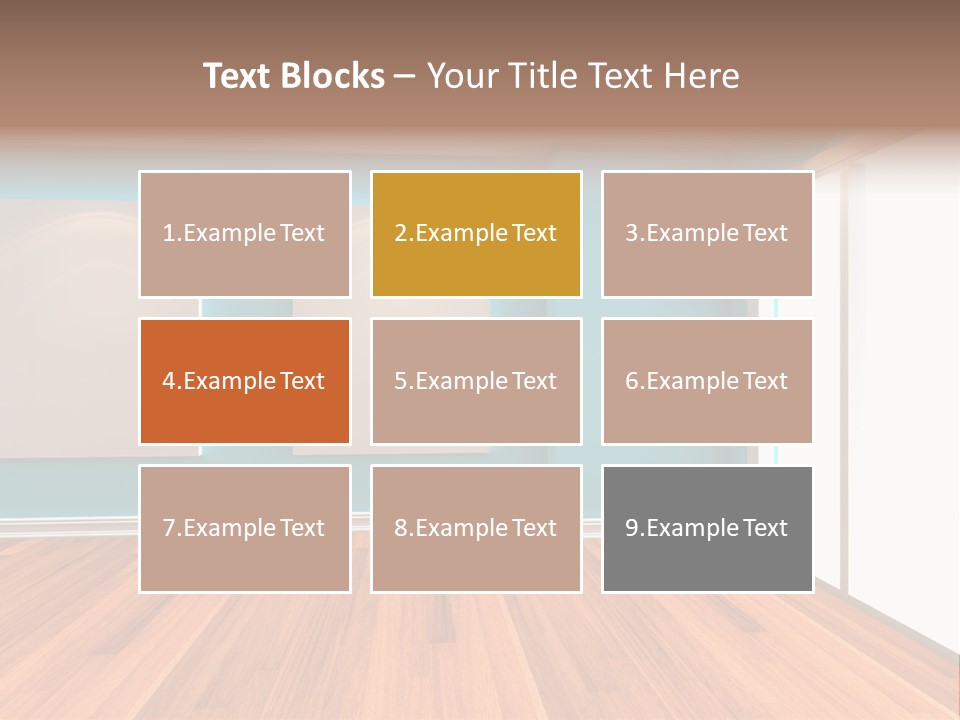 Text Blocks – Your Title Text Here

1.Example Text

2.Example Text

3.Example Text

4.Example Text

5.Example Text

6.Example Text

7.Example Text

8.Example Text

9.Example Text